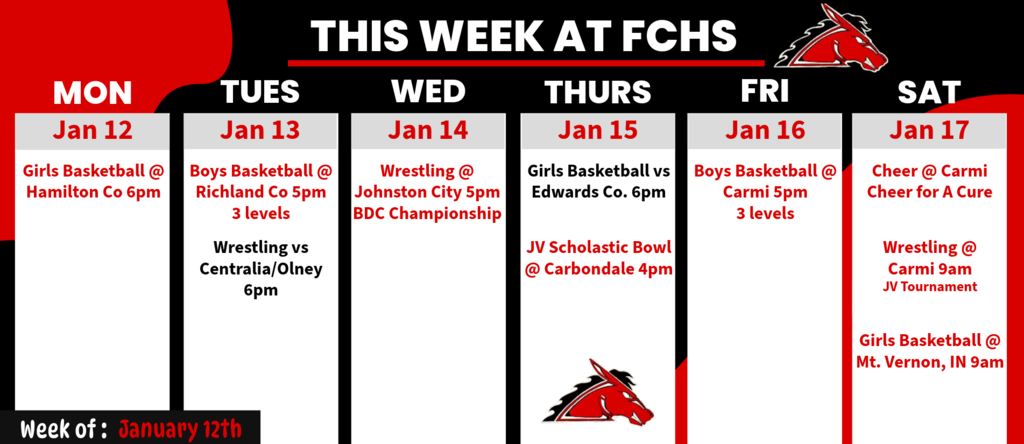 THIS WEEK AT FCHS

MON
Jan 12
Girls Basketball @ Hamilton Co 6pm

TUES
Jan 13
Boys Basketball @ Richland Co 5pm 3 levels

Wrestling vs Centralia/Olney 6pm

WED
Jan 14
Wrestling @ Johnston City 5pm BDC Championship

THURS
Jan 15
Girls Basketball vs Edwards Co. 6pm

JV Scholastic Bowl @ Carbondale 4pm

FRI
Jan 16
Boys Basketball @ Carmi 5pm 3 levels

SAT
Jan 17
Cheer @ Carmi Cheer for A Cure

Wrestling @ Carmi 9am
JV Tournament

Girls Basketball @ Mt. Vernon, IN 9am

Week of : January 12th